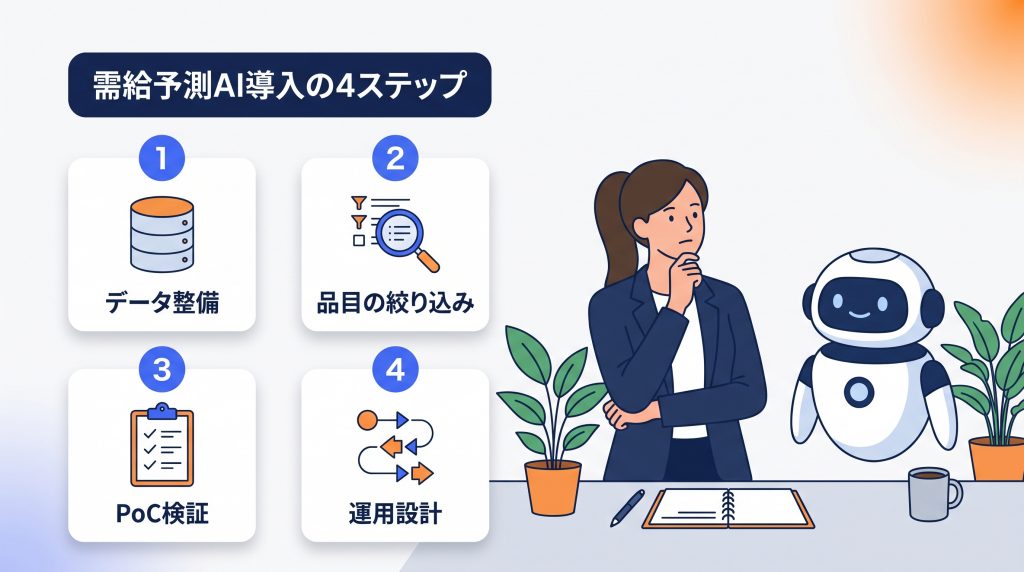 需給予測AI導入の4ステップ

1
データ整備

2
品目の絞り込み

3
PoC検証

4
運用設計